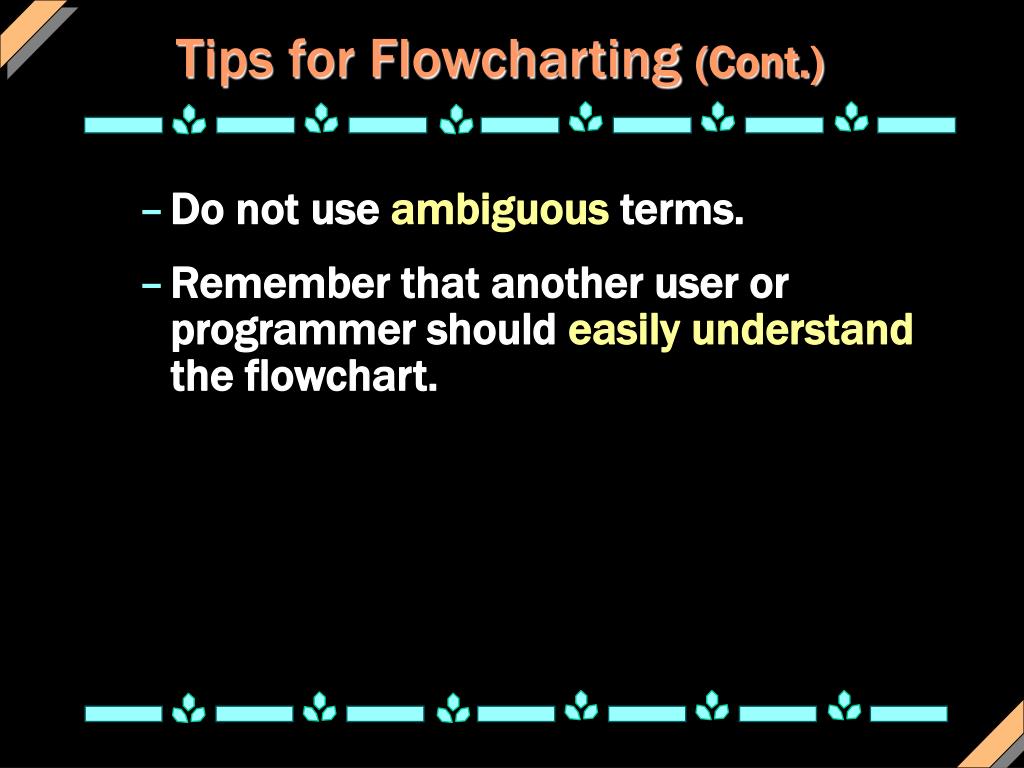 Tips for Flowcharting (Cont.)

– Do not use ambiguous terms.

– Remember that another user or programmer should easily understand the flowchart.